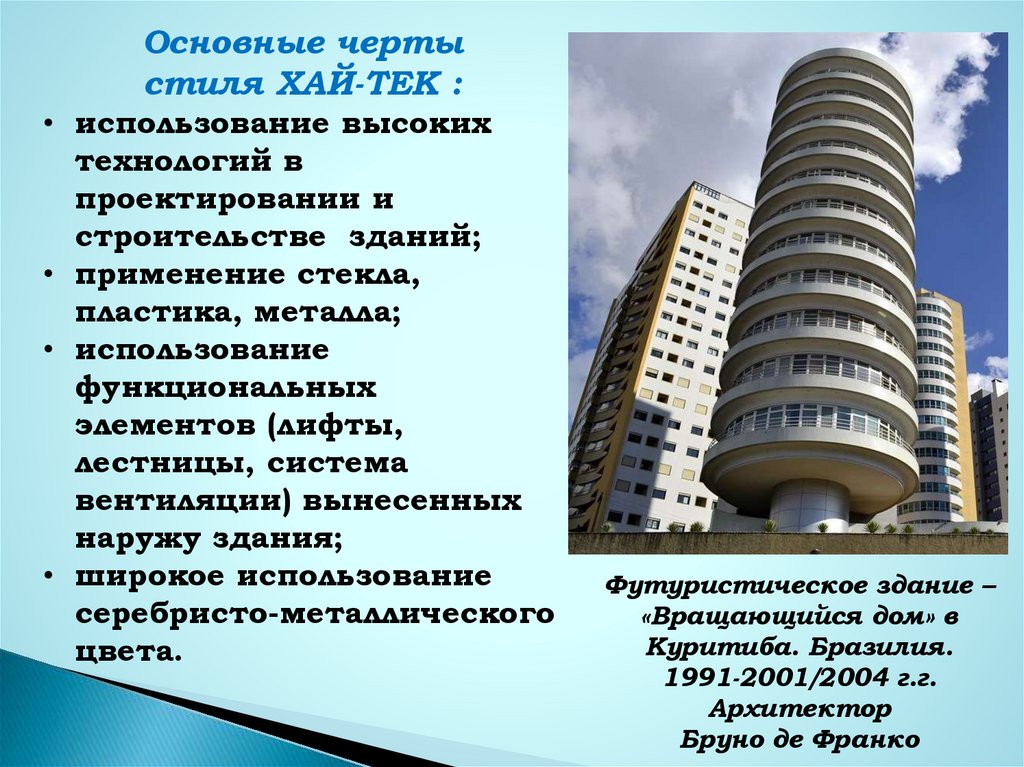 Основные черты стиля ХАЙ-ТЕК :

• использование высоких технологий в проектировании и строительстве зданий;
• применение стекла, пластика, металла;
• использование функциональных элементов (лифты, лестницы, система вентиляции) вынесенных наружу здания;
• широкое использование серебристо-металлического цвета.

Футуристическое здание – «Вращающийся дом» в Куритиба. Бразилия. 1991-2001/2004 г.г. Архитектор Бруно де Франко